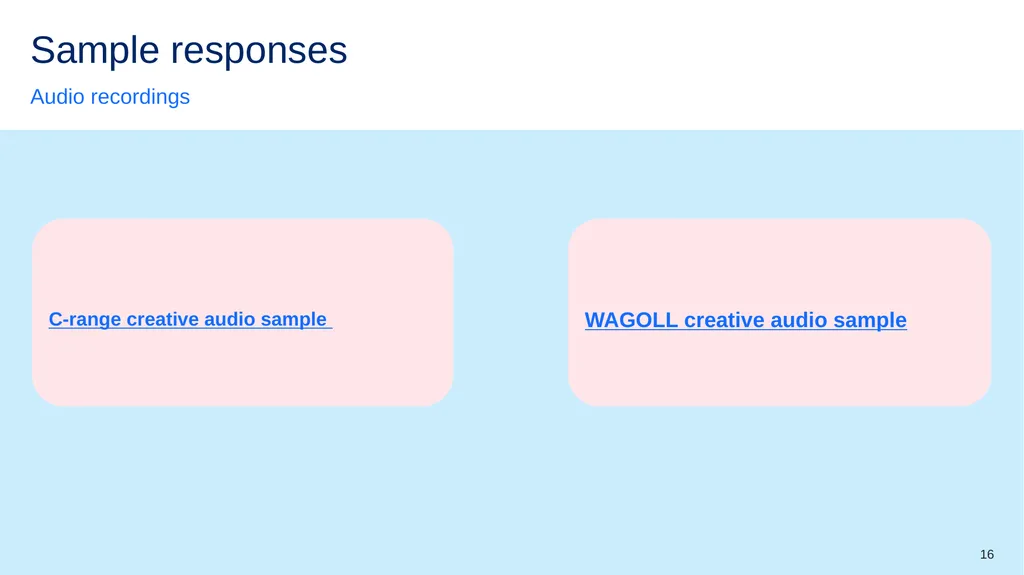 Sample responses

Audio recordings

C-range creative audio sample

WAGOLL creative audio sample

16